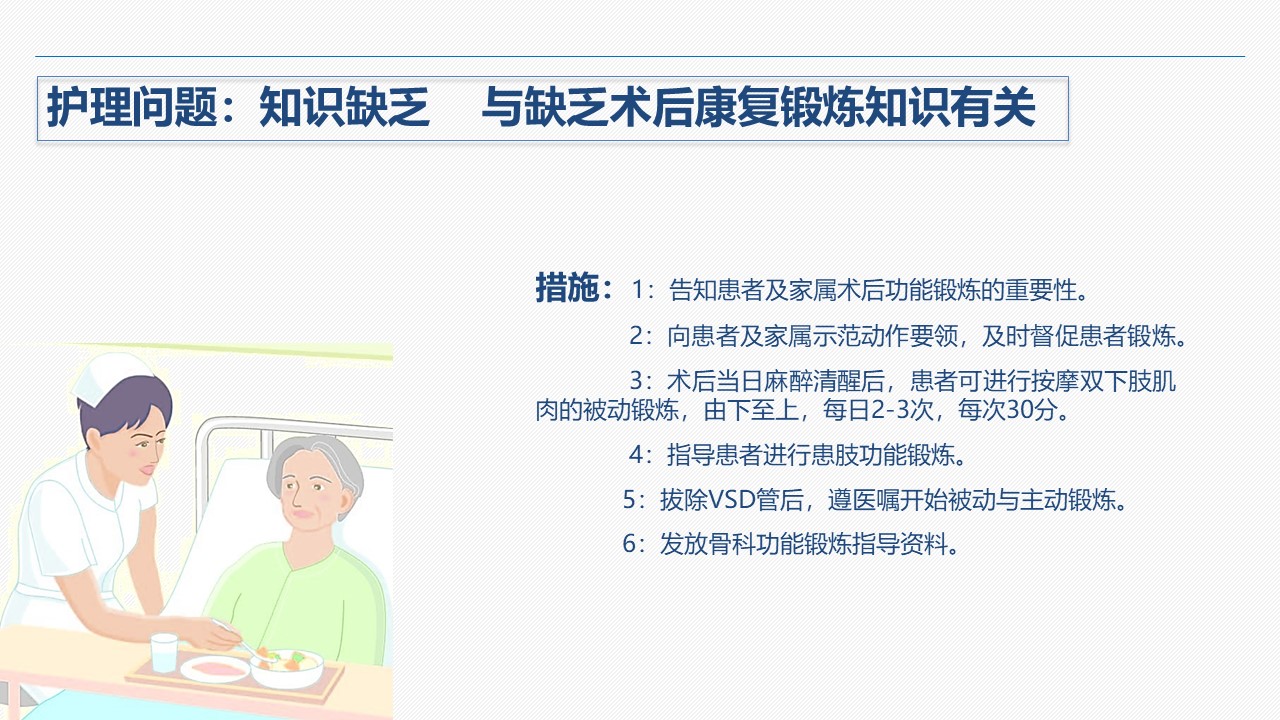 护理问题：知识缺乏　与缺乏术后康复锻炼知识有关

措施：1：告知患者及家属术后功能锻炼的重要性。

2：向患者及家属示范动作要领，及时督促患者锻炼。

3：术后当日麻醉清醒后，患者可进行按摩双下肢肌肉的被动锻炼，由下至上，每日2-3次，每次30分。

4：指导患者进行患肢功能锻炼。

5：拔除VSD管后，遵医嘱开始被动与主动锻炼。

6：发放骨科功能锻炼指导资料。